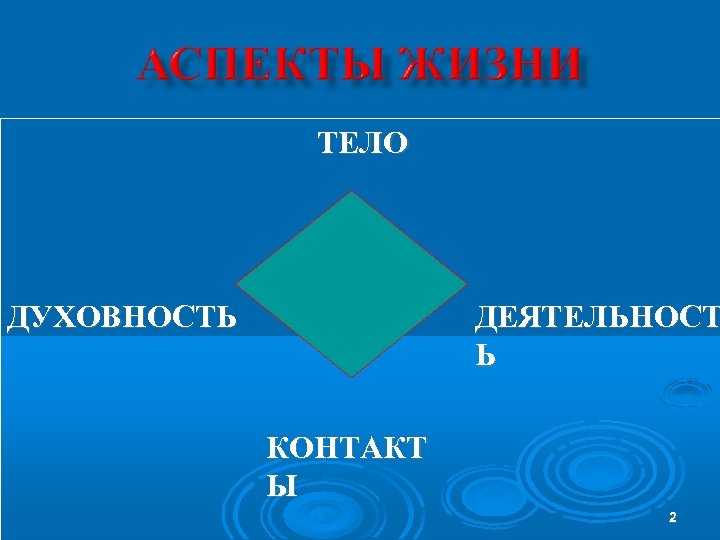 АСПЕКТЫ ЖИЗНИ

ТЕЛО

ДУХОВНОСТЬ

ДЕЯТЕЛЬНОСТЬ

КОНТАКТЫ

2